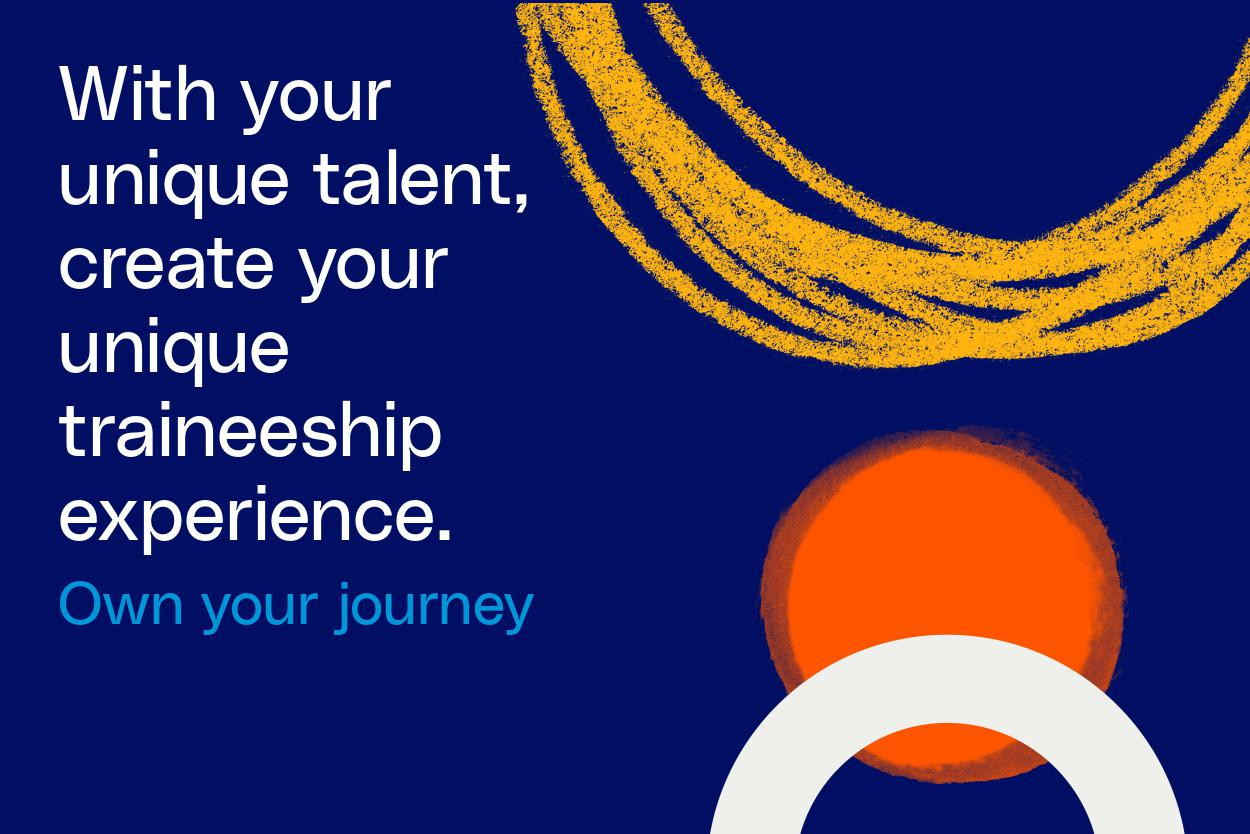 With your unique talent, create your unique traineeship experience.

Own your journey